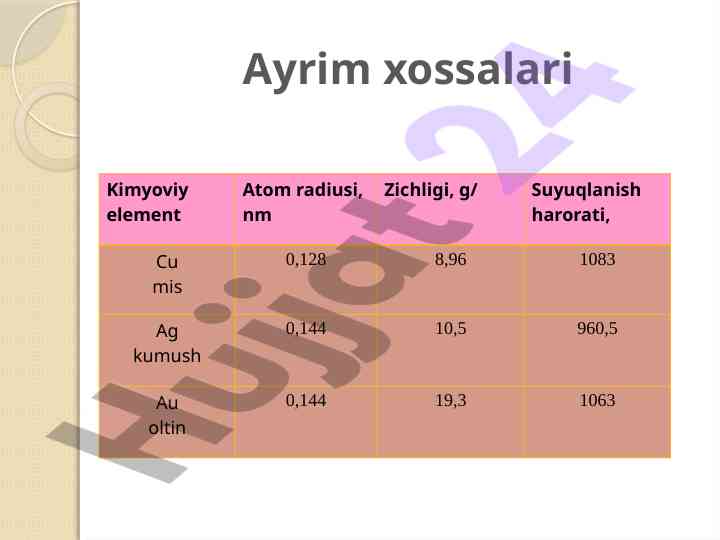 Ayrim xossalari

| Kimyoviy element | Atom radiusi, nm | Zichligi, g/ | Suyuqlanish harorati, |
|---|---|---|---|
| Cu mis | 0,128 | 8,96 | 1083 |
| Ag kumush | 0,144 | 10,5 | 960,5 |
| Au oltin | 0,144 | 19,3 | 1063 |

Hujjat 24